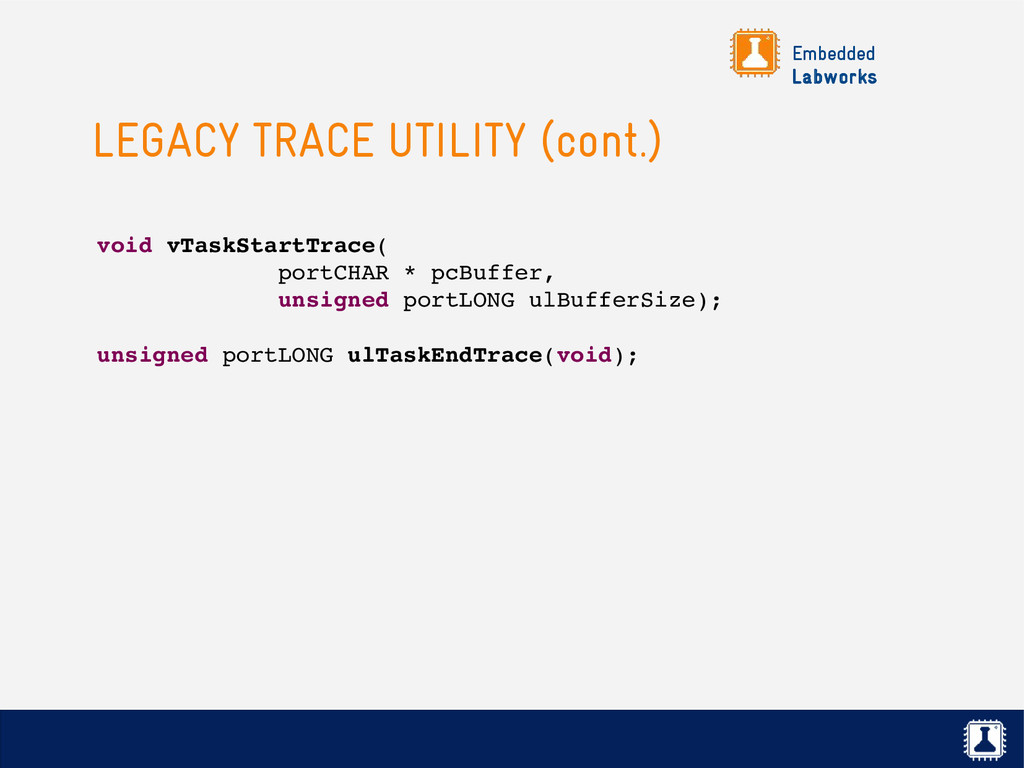 Embedded
Labworks

LEGACY TRACE UTILITY (cont.)

void vTaskStartTrace(
            portCHAR * pcBuffer,
            unsigned portLONG ulBufferSize);

unsigned portLONG ulTaskEndTrace(void);